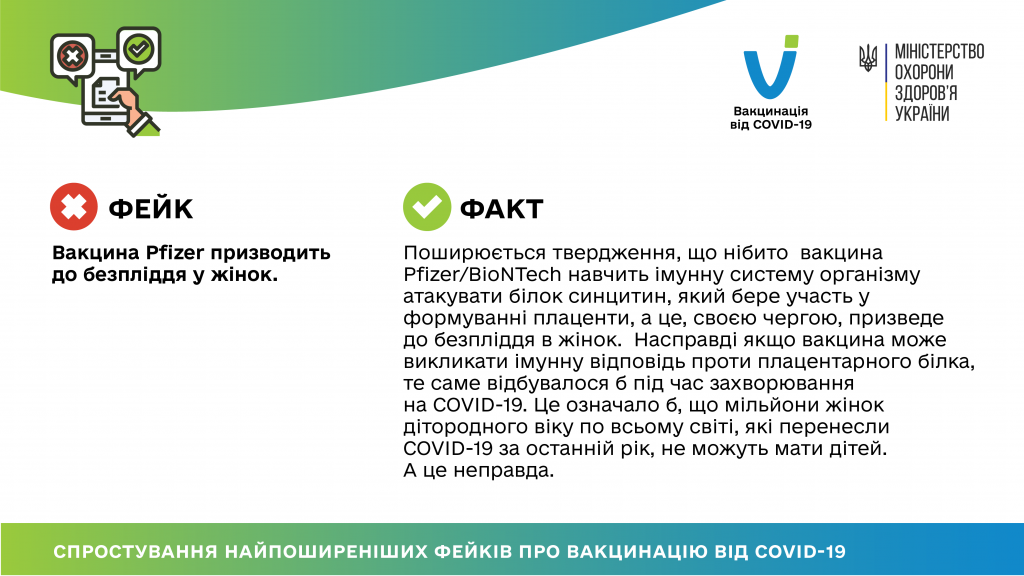 Вакцинація від COVID-19

МІНІСТЕРСТВО ОХОРОНИ ЗДОРОВ'Я УКРАЇНИ

ФЕЙК

Вакцина Pfizer призводить до безпліддя у жінок.

ФАКТ

Поширюється твердження, що нібито вакцина Pfizer/BioNTech навчить імунну систему організму атакувати білок синцитин, який бере участь у формуванні плаценти, а це, своєю чергою, призведе до безпліддя в жінок. Насправді якщо вакцина може викликати імунну відповідь проти плацентарного білка, те саме відбувалося б під час захворювання на COVID-19. Це означало б, що мільйони жінок дітородного віку по всьому світі, які перенесли COVID-19 за останній рік, не можуть мати дітей. А це неправда.

СПРОСТУВАННЯ НАЙПОШИРЕНІШИХ ФЕЙКІВ ПРО ВАКЦИНАЦІЮ ВІД COVID-19